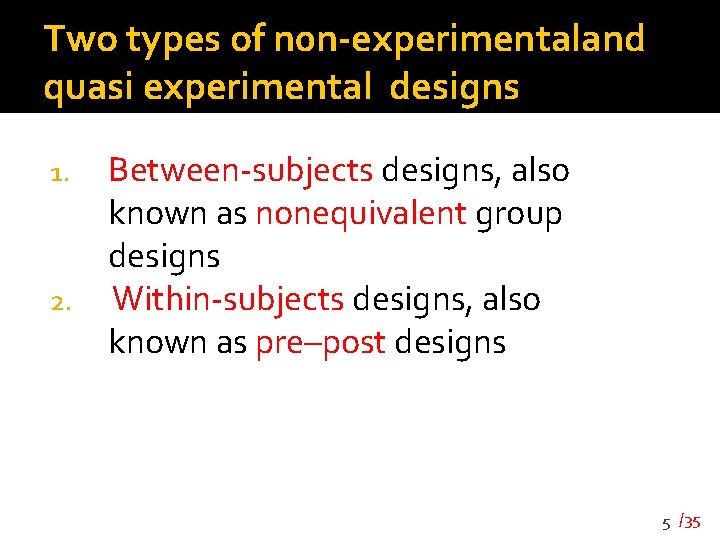 Two types of non-experimentaland quasi experimental designs

1. Between-subjects designs, also known as nonequivalent group designs
2. Within-subjects designs, also known as pre–post designs

5 /35